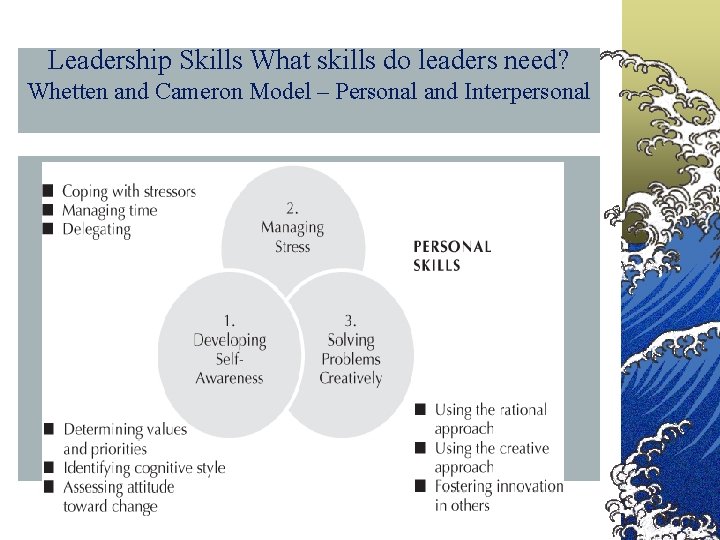 Leadership Skills What skills do leaders need?
Whetten and Cameron Model – Personal and Interpersonal

■ Coping with stressors
■ Managing time
■ Delegating

2. Managing Stress

PERSONAL SKILLS

1. Developing Self-Awareness

3. Solving Problems Creatively

■ Determining values and priorities
■ Identifying cognitive style
■ Assessing attitude toward change

■ Using the rational approach
■ Using the creative approach
■ Fostering innovation in others